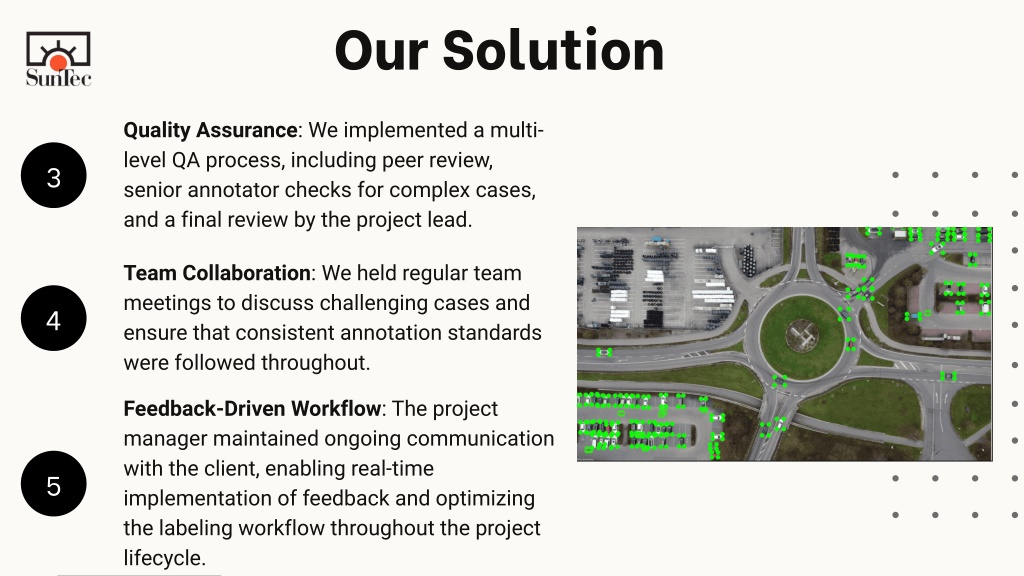 SunTec

Our Solution

3

Quality Assurance: We implemented a multi-level QA process, including peer review, senior annotator checks for complex cases, and a final review by the project lead.

4

Team Collaboration: We held regular team meetings to discuss challenging cases and ensure that consistent annotation standards were followed throughout.

5

Feedback-Driven Workflow: The project manager maintained ongoing communication with the client, enabling real-time implementation of feedback and optimizing the labeling workflow throughout the project lifecycle.